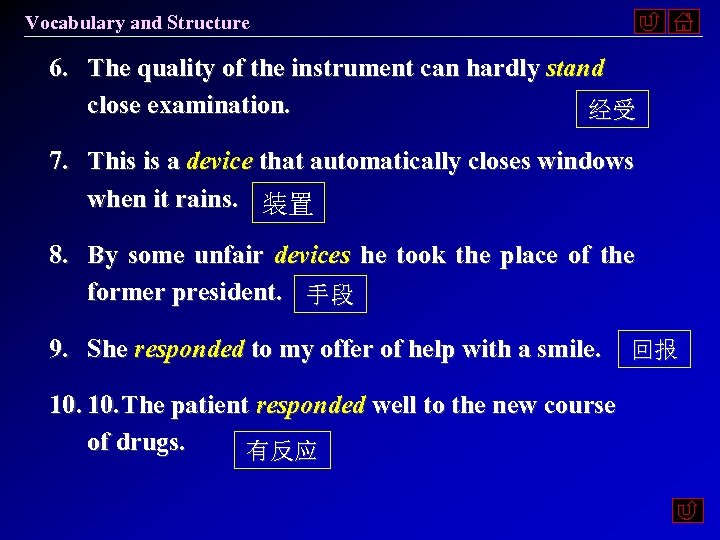 Vocabulary and Structure

6. The quality of the instrument can hardly stand close examination. 经受

7. This is a device that automatically closes windows when it rains. 装置

8. By some unfair devices he took the place of the former president. 手段

9. She responded to my offer of help with a smile. 回报

10. 10. The patient responded well to the new course of drugs. 有反应